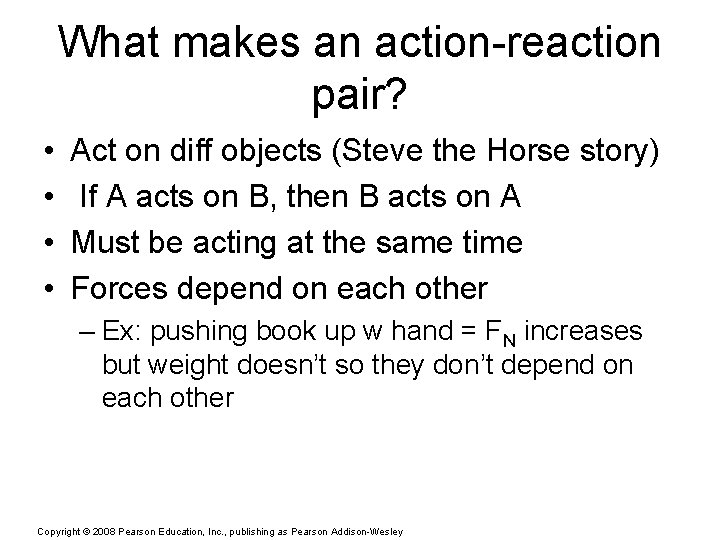 What makes an action-reaction pair?

• Act on diff objects (Steve the Horse story)
• If A acts on B, then B acts on A
• Must be acting at the same time
• Forces depend on each other
– Ex: pushing book up w hand = $F_N$ increases but weight doesn't so they don't depend on each other

Copyright © 2008 Pearson Education, Inc., publishing as Pearson Addison-Wesley